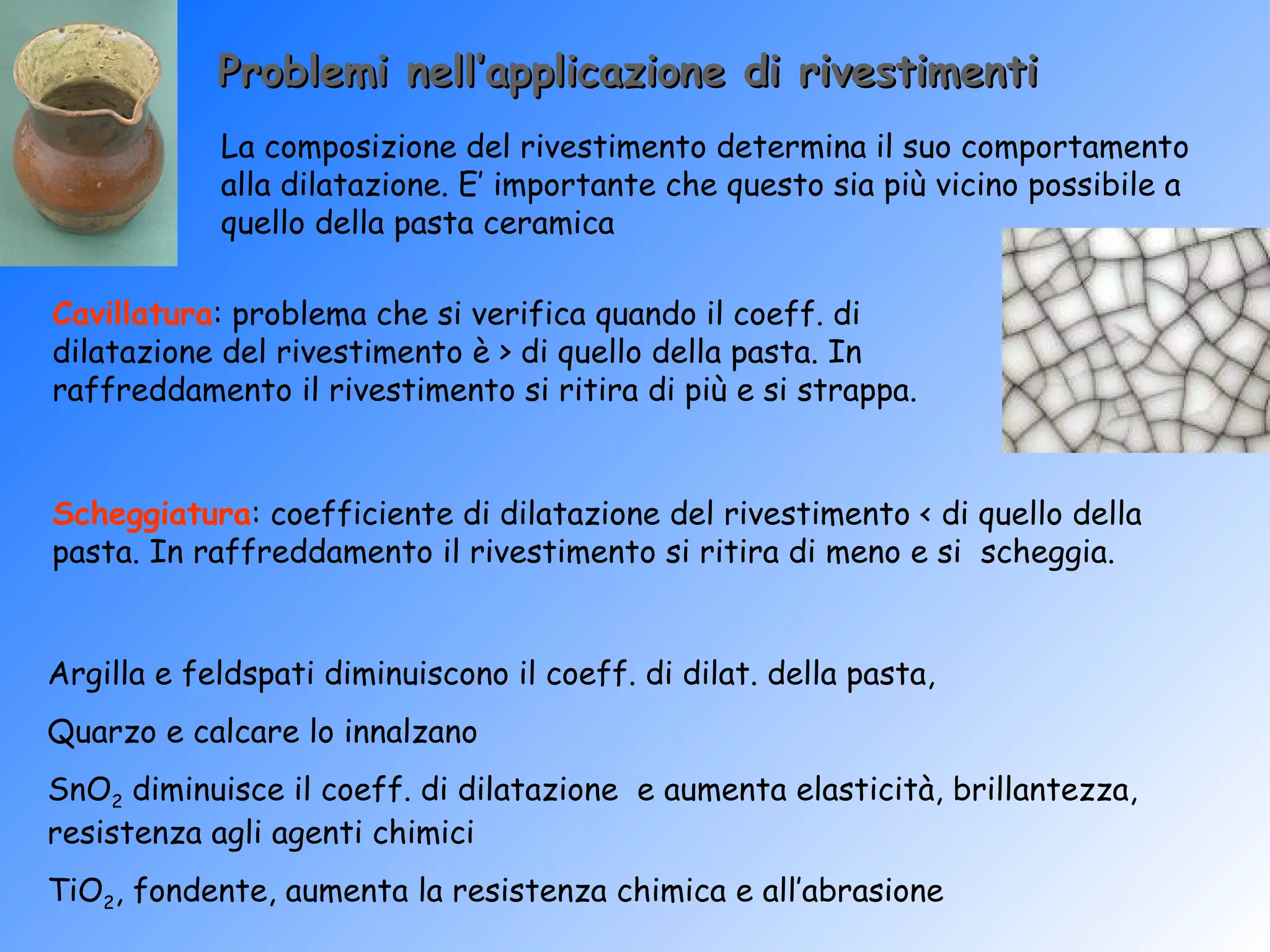 Problemi nell'applicazione di rivestimenti

La composizione del rivestimento determina il suo comportamento alla dilatazione. E' importante che questo sia più vicino possibile a quello della pasta ceramica

Cavillatura: problema che si verifica quando il coeff. di dilatazione del rivestimento è > di quello della pasta. In raffreddamento il rivestimento si ritira di più e si strappa.

Scheggiatura: coefficiente di dilatazione del rivestimento < di quello della pasta. In raffreddamento il rivestimento si ritira di meno e si scheggia.

Argilla e feldspati diminuiscono il coeff. di dilat. della pasta,

Quarzo e calcare lo innalzano

$SnO_2$ diminuisce il coeff. di dilatazione e aumenta elasticità, brillantezza, resistenza agli agenti chimici

$TiO_2$, fondente, aumenta la resistenza chimica e all'abrasione